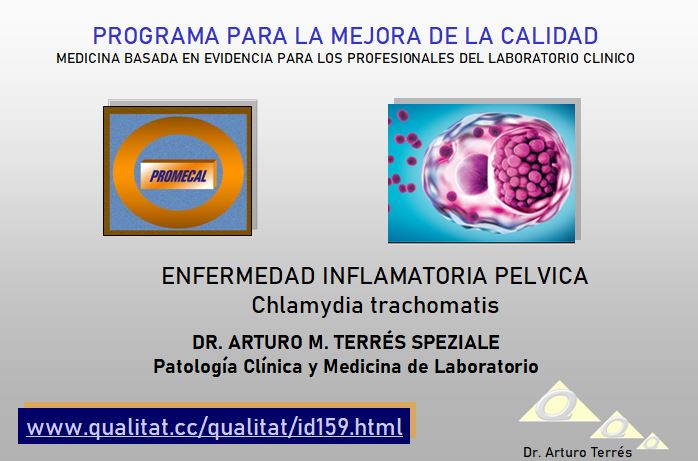 PROGRAMA PARA LA MEJORA DE LA CALIDAD
MEDICINA BASADA EN EVIDENCIA PARA LOS PROFESIONALES DEL LABORATORIO CLINICO

PROMECAL

ENFERMEDAD INFLAMATORIA PELVICA
Chlamydia trachomatis

DR. ARTURO M. TERRÉS SPEZIALE
Patología Clínica y Medicina de Laboratorio

www.qualitat.cc/qualitat/id159.html

Dr. Arturo Terrés